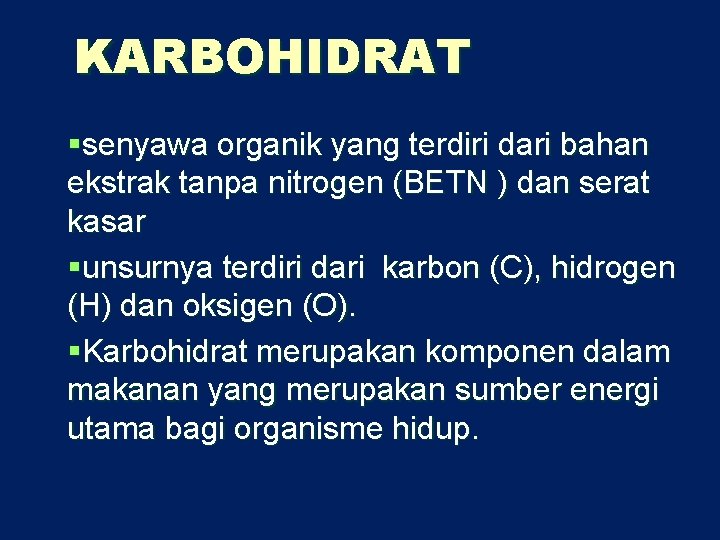 KARBOHIDRAT

▪senyawa organik yang terdiri dari bahan ekstrak tanpa nitrogen (BETN ) dan serat kasar

▪unsurnya terdiri dari karbon (C), hidrogen (H) dan oksigen (O).

▪Karbohidrat merupakan komponen dalam makanan yang merupakan sumber energi utama bagi organisme hidup.